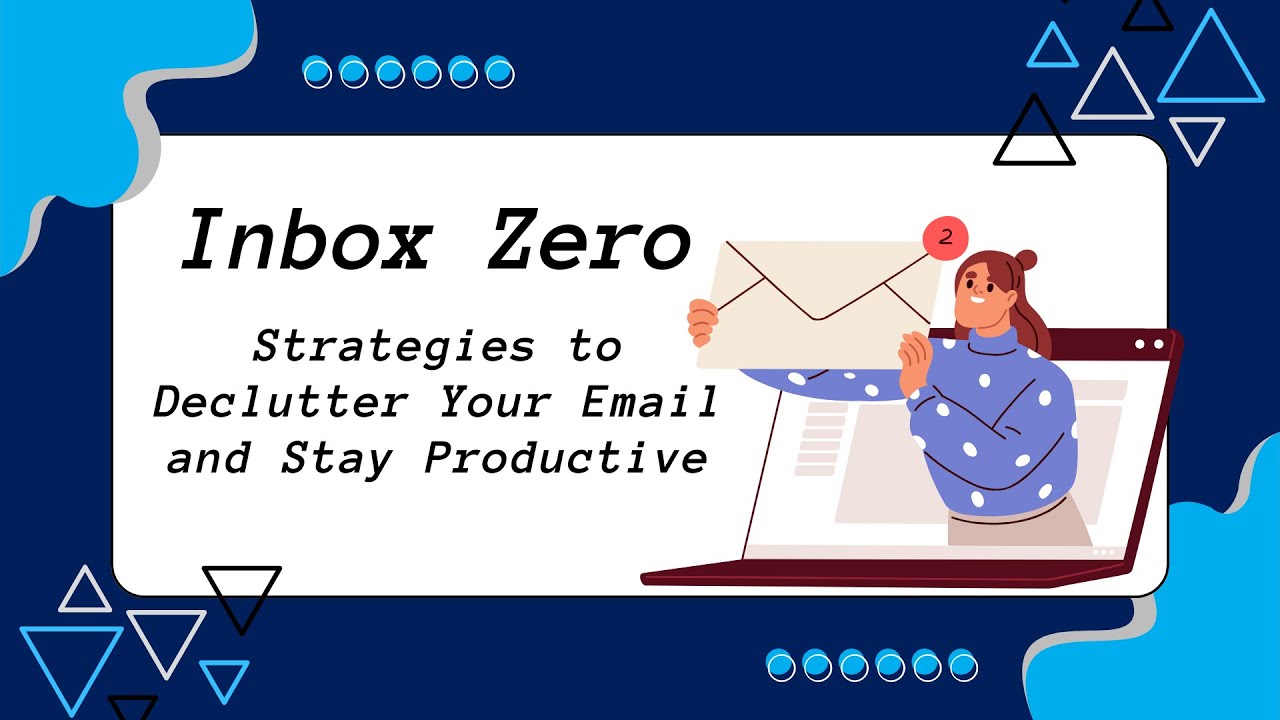 Inbox Zero

Strategies to Declutter Your Email and Stay Productive

2